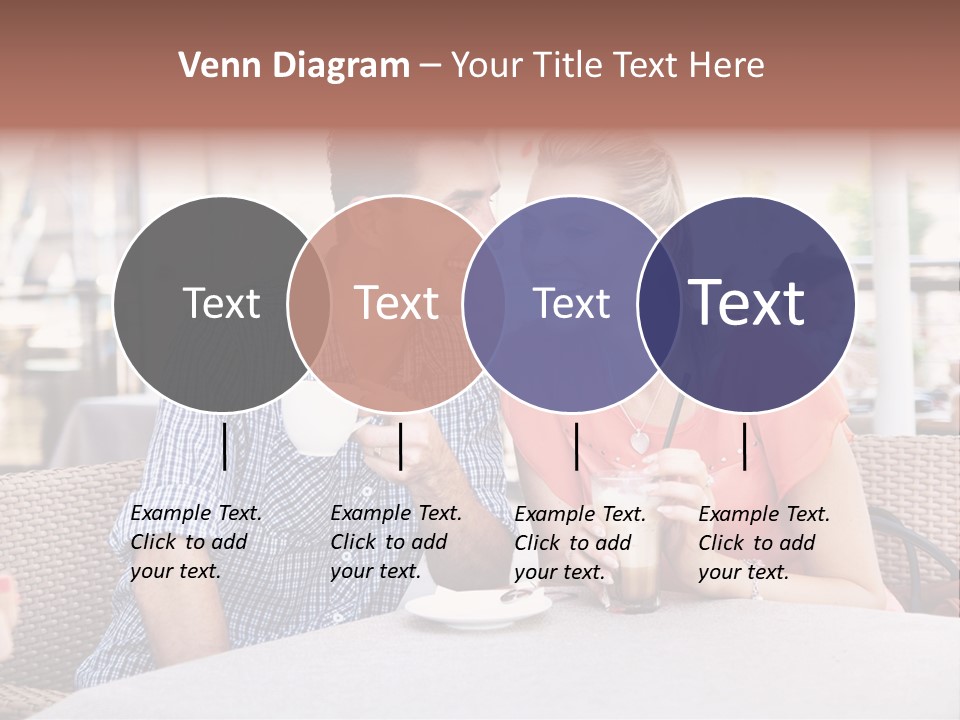 Venn Diagram – Your Title Text Here

Text

Text

Text

Text

Example Text. Click to add your text.

Example Text. Click to add your text.

Example Text. Click to add your text.

Example Text. Click to add your text.